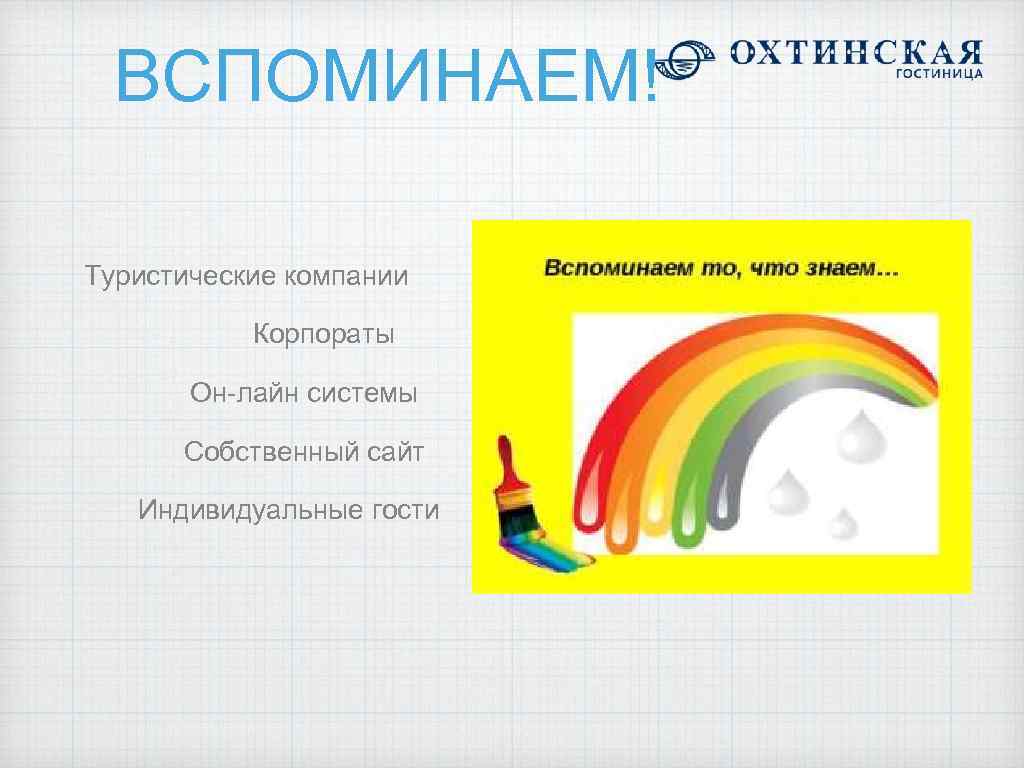 ВСПОМИНАЕМ!

ОХТИНСКАЯ
ГОСТИНИЦА

Туристические компании

Корпораты

Он-лайн системы

Собственный сайт

Индивидуальные гости

Вспоминаем то, что знаем...